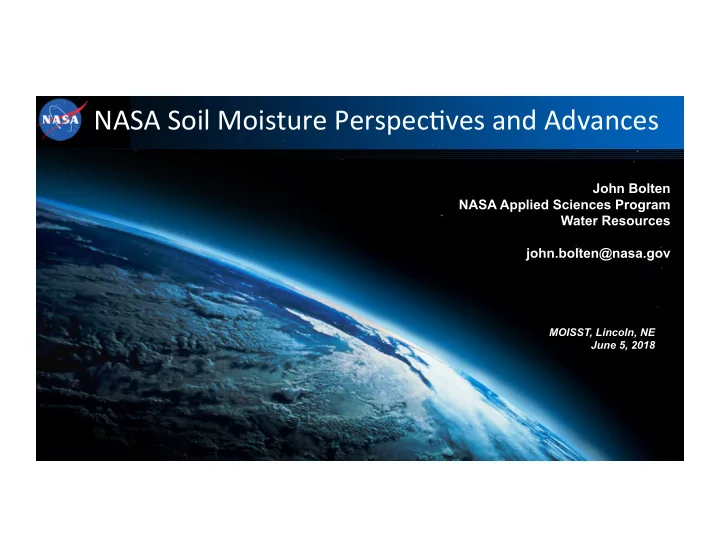 NASA

NASA Soil Moisture Perspectives and Advances

John Bolten
NASA Applied Sciences Program
Water Resources

john.bolten@nasa.gov

MOISST, Lincoln, NE
June 5, 2018